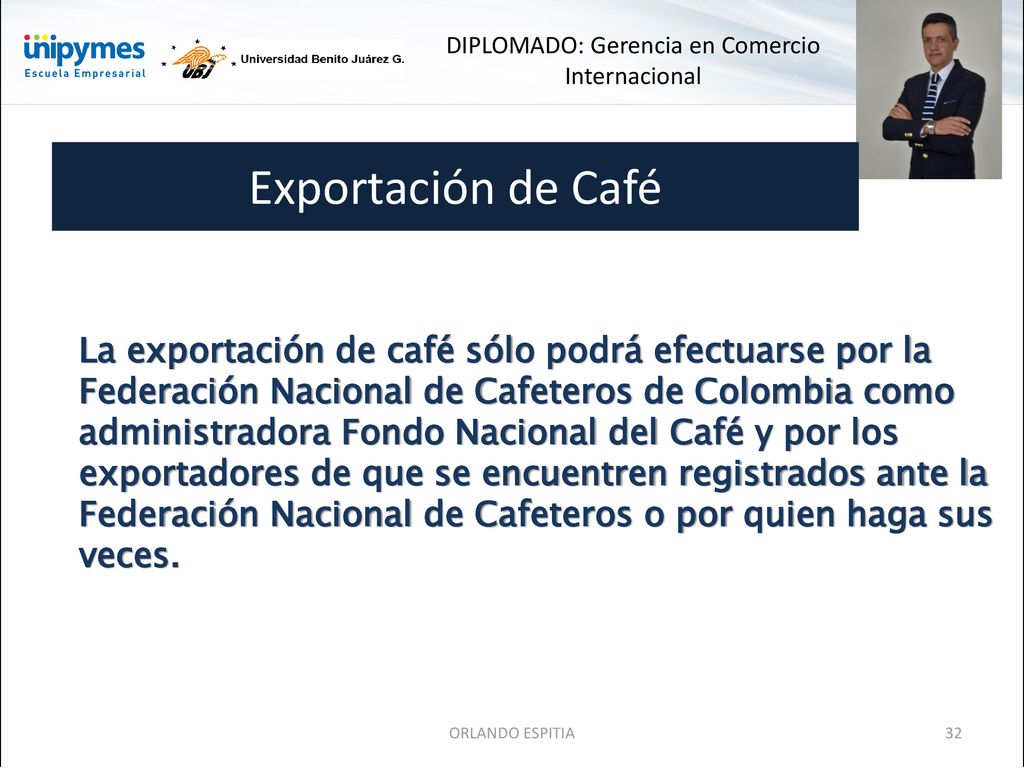 unipymes
Escuela Empresarial

UBJ Universidad Benito Juárez G.

DIPLOMADO: Gerencia en Comercio Internacional

Exportación de Café

La exportación de café sólo podrá efectuarse por la Federación Nacional de Cafeteros de Colombia como administradora Fondo Nacional del Café y por los exportadores de que se encuentren registrados ante la Federación Nacional de Cafeteros o por quien haga sus veces.

ORLANDO ESPITIA

32